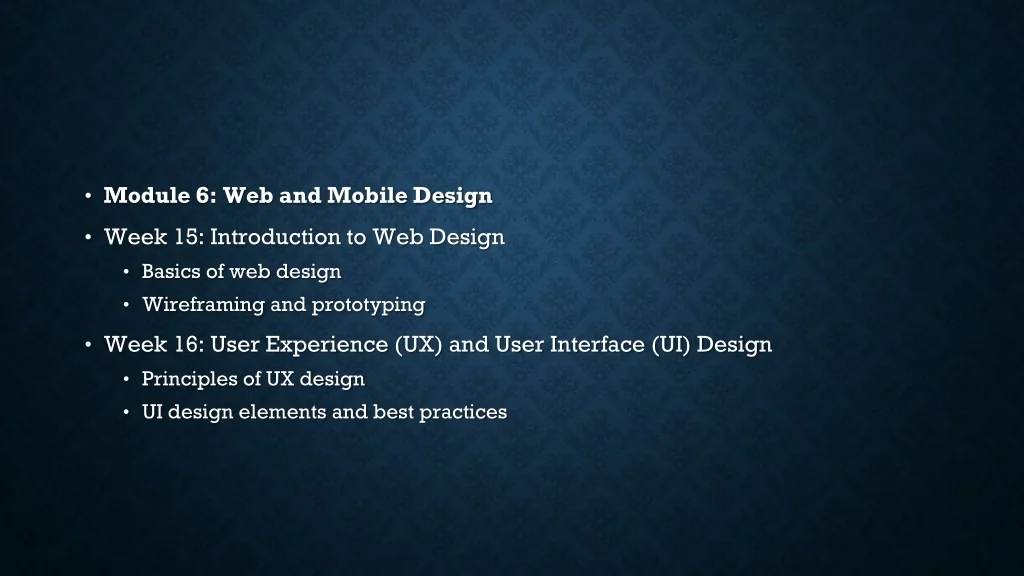 • Module 6: Web and Mobile Design
• Week 15: Introduction to Web Design
  • Basics of web design
  • Wireframing and prototyping
• Week 16: User Experience (UX) and User Interface (UI) Design
  • Principles of UX design
  • UI design elements and best practices